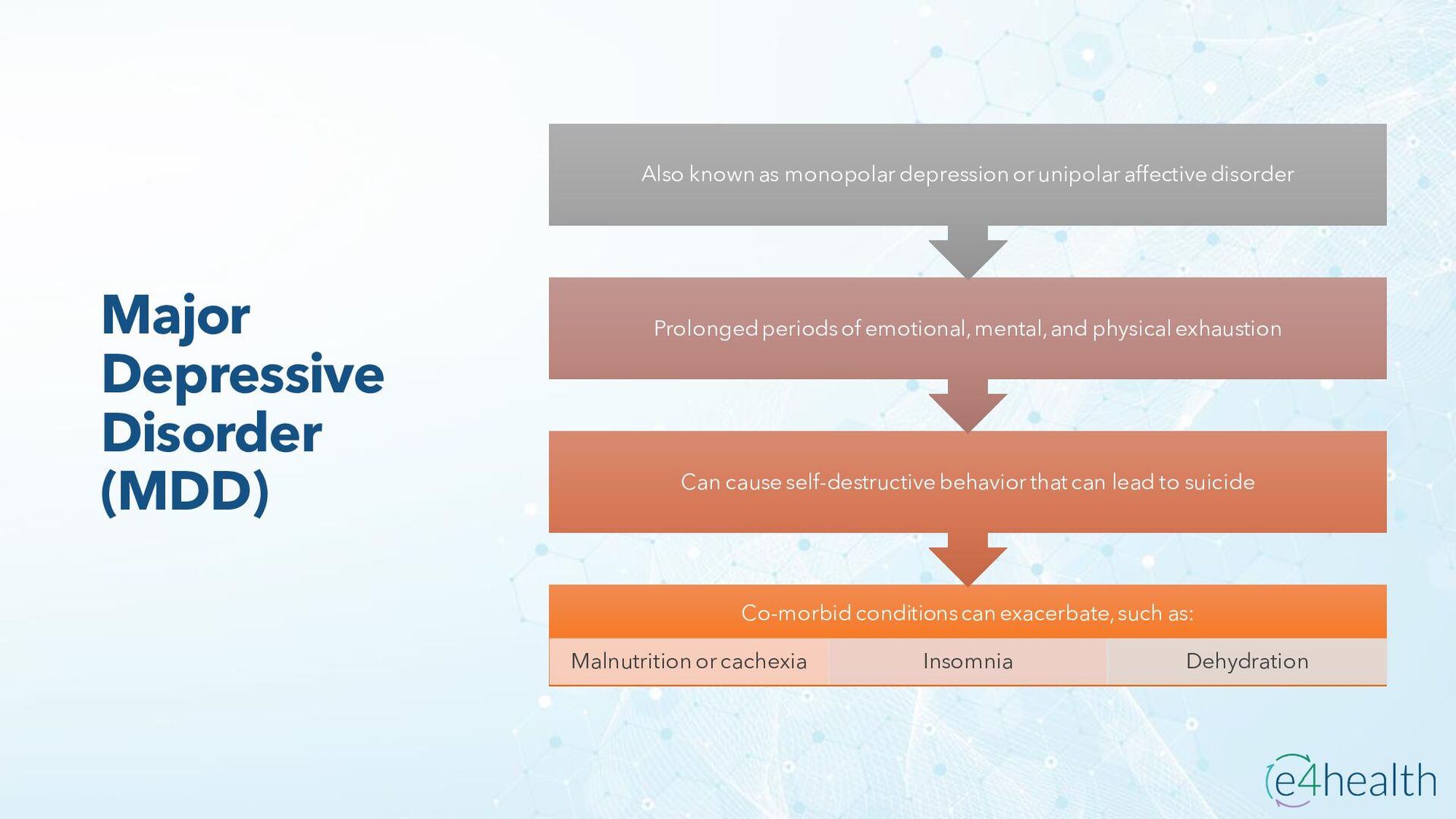 Major Depressive Disorder (MDD)

Also known as monopolar depression or unipolar affective disorder

Prolonged periods of emotional, mental, and physical exhaustion

Can cause self-destructive behavior that can lead to suicide

Co-morbid conditions can exacerbate, such as:

Malnutrition or cachexia

Insomnia

Dehydration

e4health